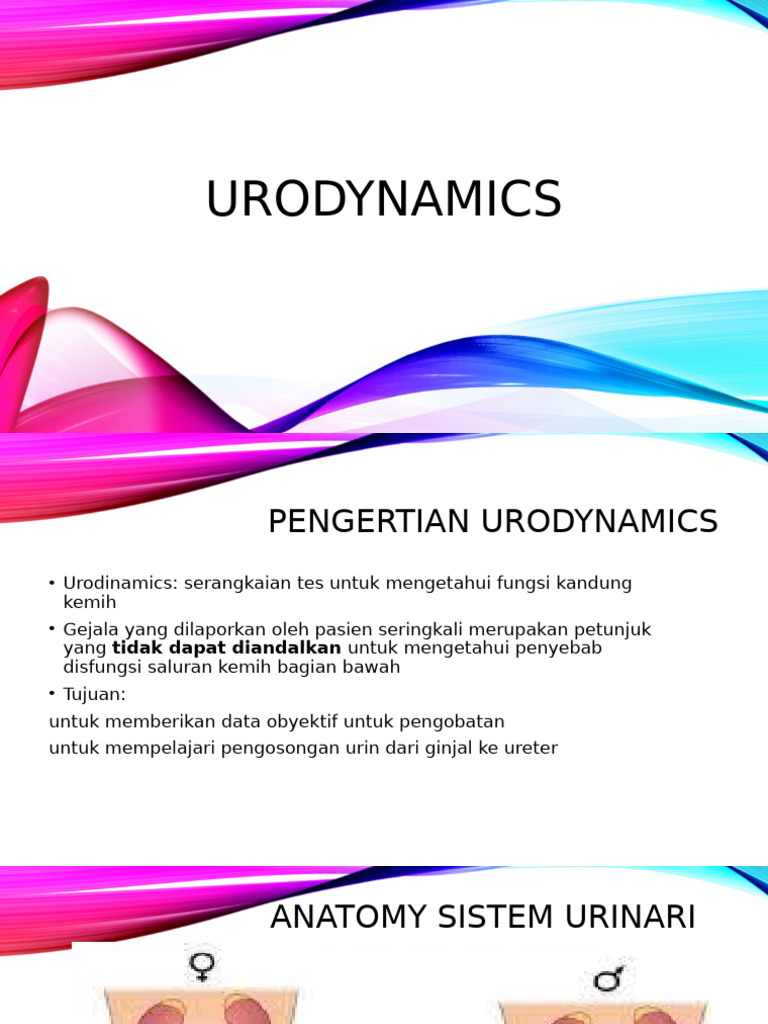 URODYNAMICS

PENGERTIAN URODYNAMICS

• Urodinamics: serangkaian tes untuk mengetahui fungsi kandung kemih

• Gejala yang dilaporkan oleh pasien seringkali merupakan petunjuk yang tidak dapat diandalkan untuk mengetahui penyebab disfungsi saluran kemih bagian bawah

• Tujuan:

untuk memberikan data obyektif untuk pengobatan

untuk mempelajari pengosongan urin dari ginjal ke ureter

ANATOMY SISTEM URINARI

♀

♂